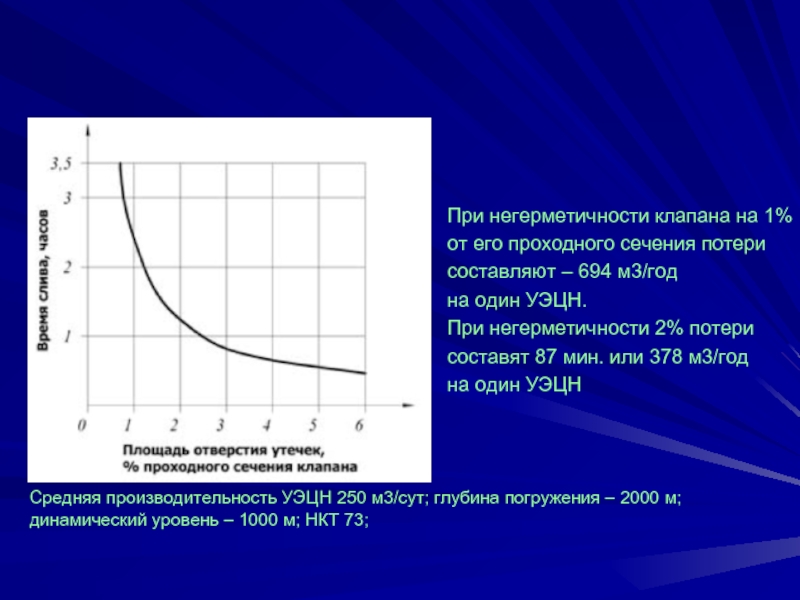 Время слива, часов

3,5
3
2
1
0
1
2
3
4
5
6

Площадь отверстия утечек,
% проходного сечения клапана

При негерметичности клапана на 1% от его проходного сечения потери составляют – 694 м3/год на один УЭЦН.
При негерметичности 2% потери составят 87 мин. или 378 м3/год на один УЭЦН

Средняя производительность УЭЦН 250 м3/сут; глубина погружения – 2000 м; динамический уровень – 1000 м; НКТ 73;